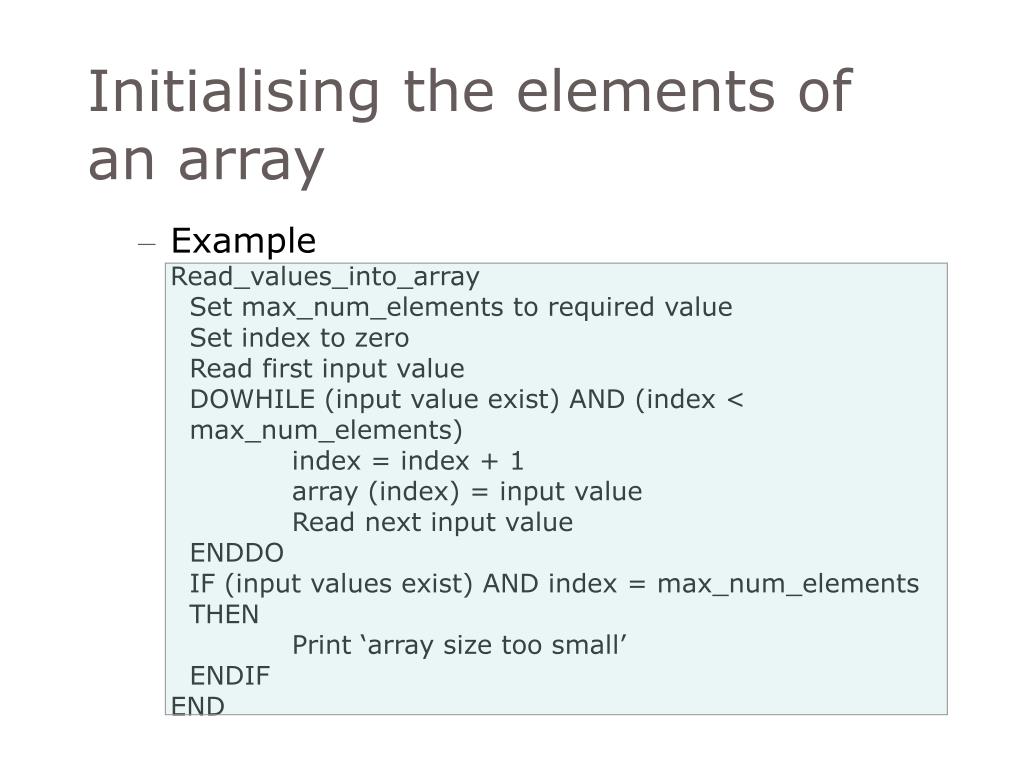 Initialising the elements of an array

– Example

Read_values_into_array
Set max_num_elements to required value
Set index to zero
Read first input value
DOWHILE (input value exist) AND (index < max_num_elements)
index = index + 1
array (index) = input value
Read next input value
ENDDO
IF (input values exist) AND index = max_num_elements THEN
Print ‘array size too small’
ENDIF
END